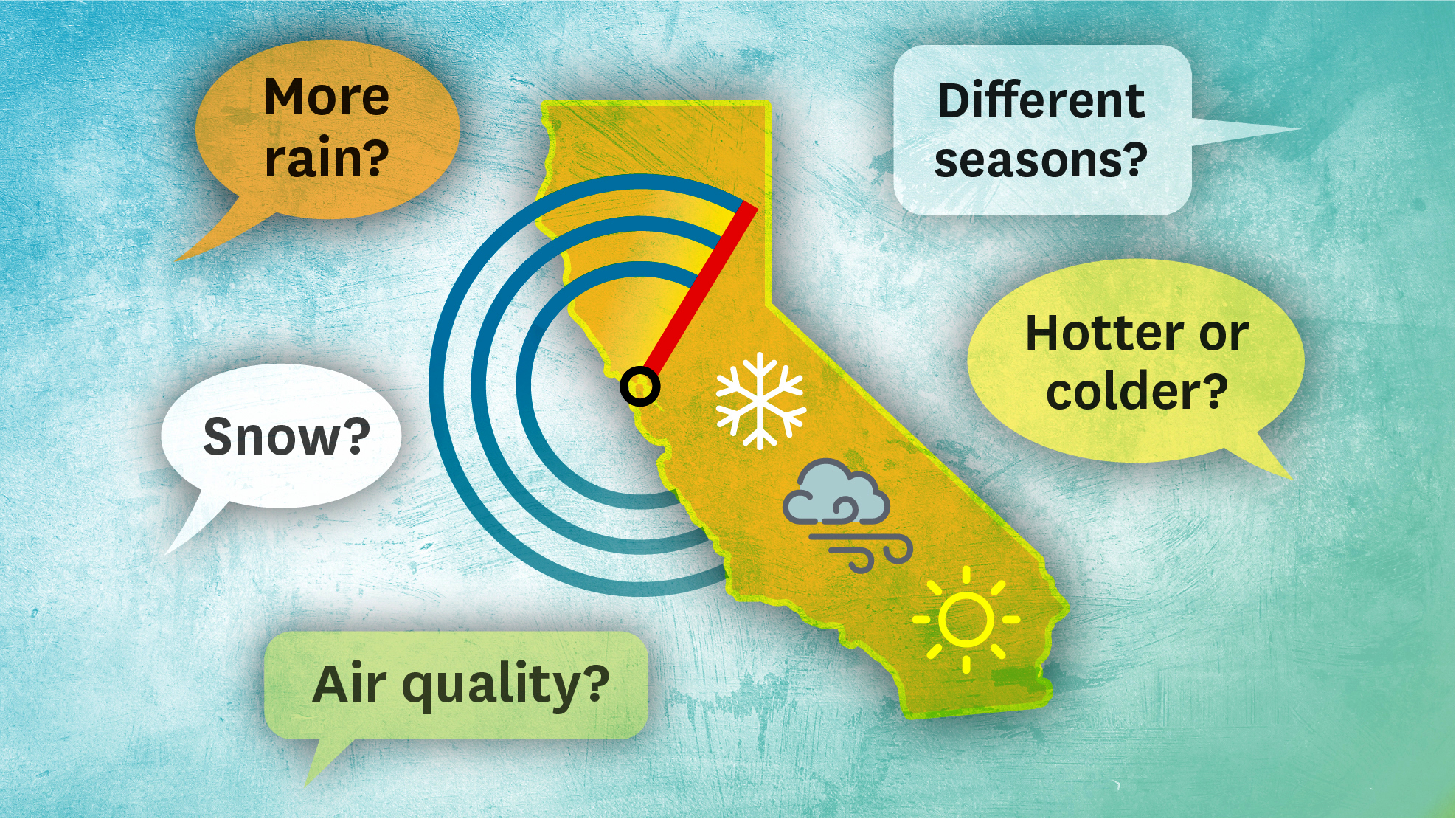 More rain?

Different seasons?

Hotter or colder?

Snow?

Air quality?